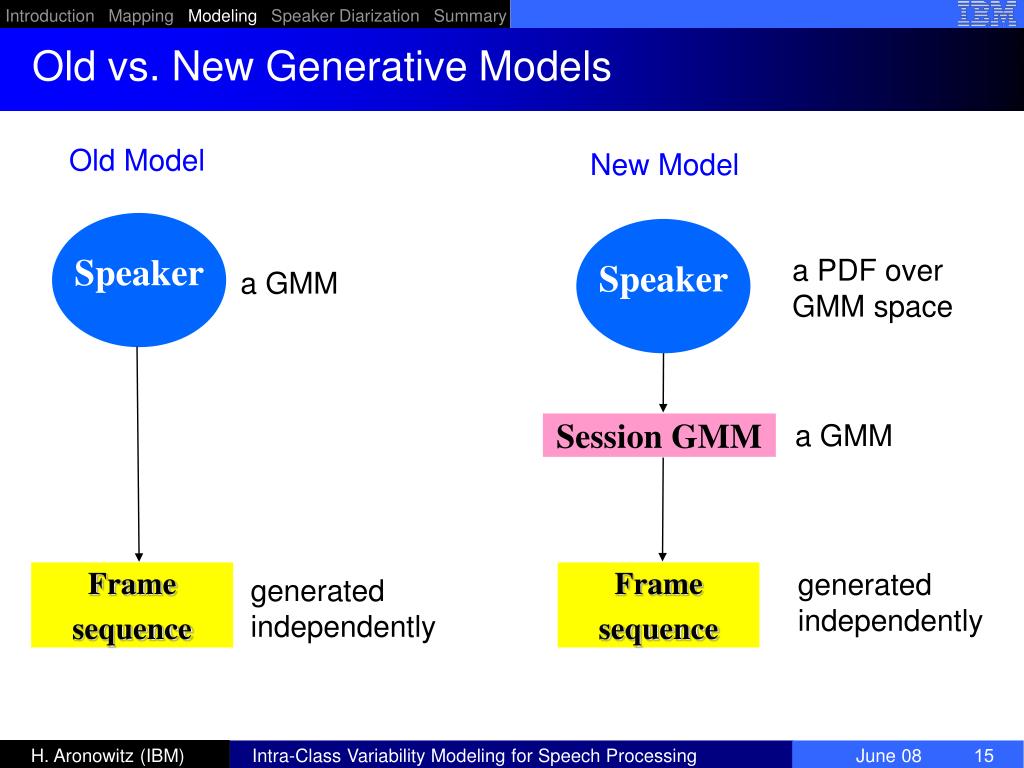 Introduction Mapping Modeling Speaker Diarization Summary

IBM

Old vs. New Generative Models

Old Model

Speaker

a GMM

Frame sequence

generated independently

New Model

Speaker

a PDF over GMM space

Session GMM

a GMM

Frame sequence

generated independently

H. Aronowitz (IBM) Intra-Class Variability Modeling for Speech Processing June 08 15